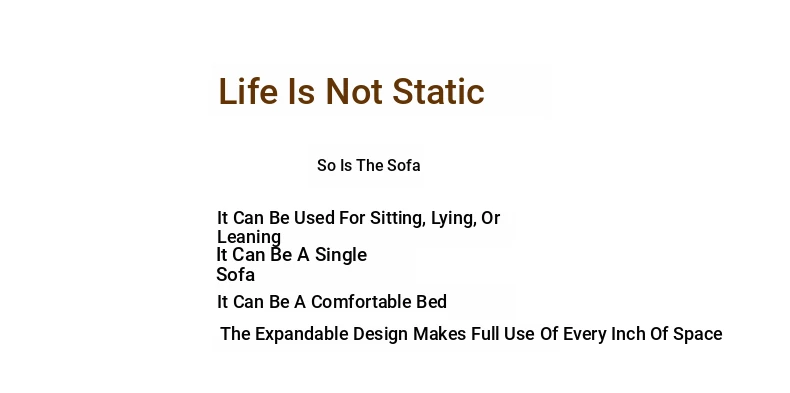 Life Is Not Static

So Is The Sofa

It Can Be Used For Sitting, Lying, Or Leaning

It Can Be A Single Sofa

It Can Be A Comfortable Bed

The Expandable Design Makes Full Use Of Every Inch Of Space